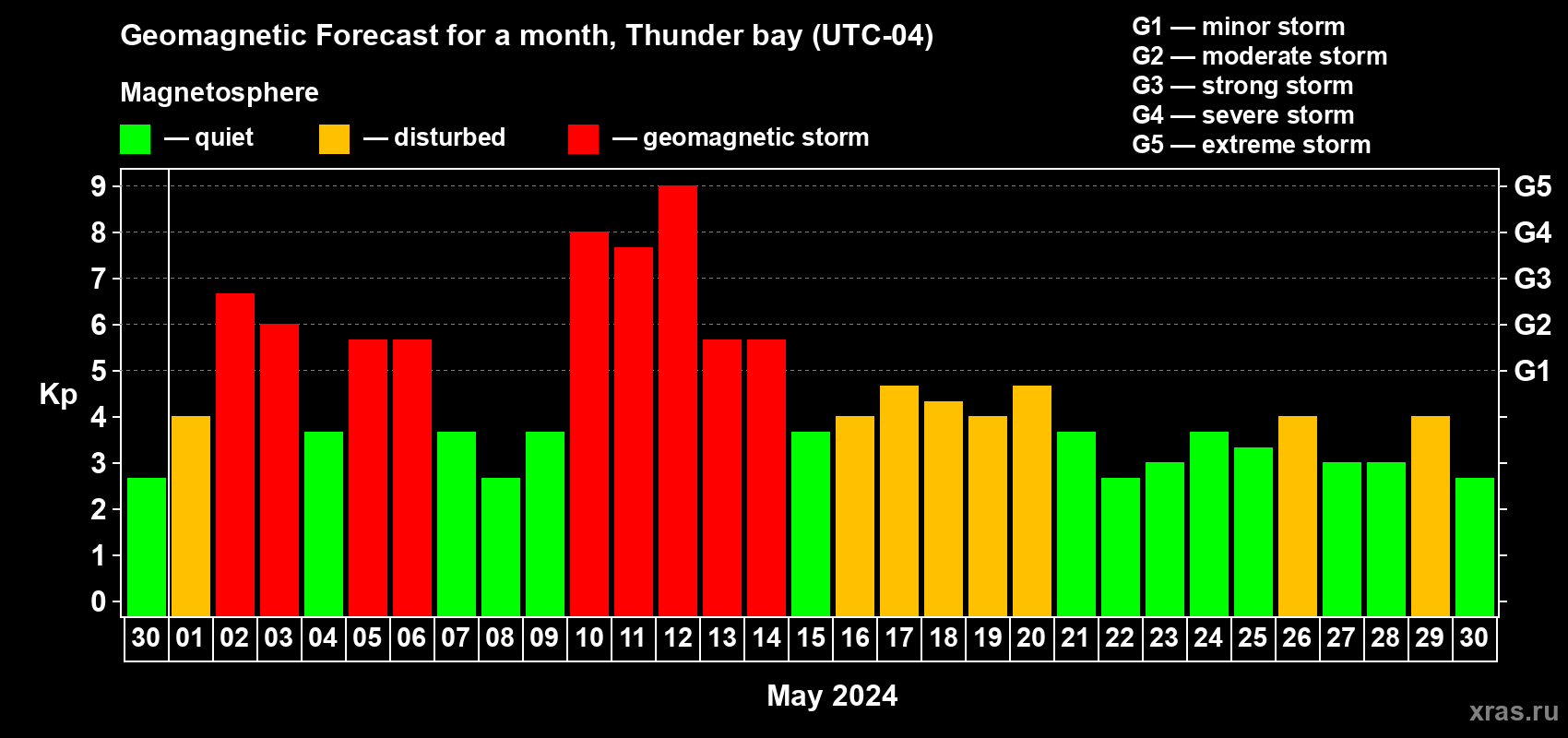 Geomagnetic Forecast for a month, Thunder bay (UTC-04)

Magnetosphere

— quiet — disturbed — geomagnetic storm

G1 — minor storm
G2 — moderate storm
G3 — strong storm
G4 — severe storm
G5 — extreme storm

Kp

9
8
7
6
5
4
3
2
1
0

G5
G4
G3
G2
G1

30 01 02 03 04 05 06 07 08 09 10 11 12 13 14 15 16 17 18 19 20 21 22 23 24 25 26 27 28 29 30

May 2024

xras.ru